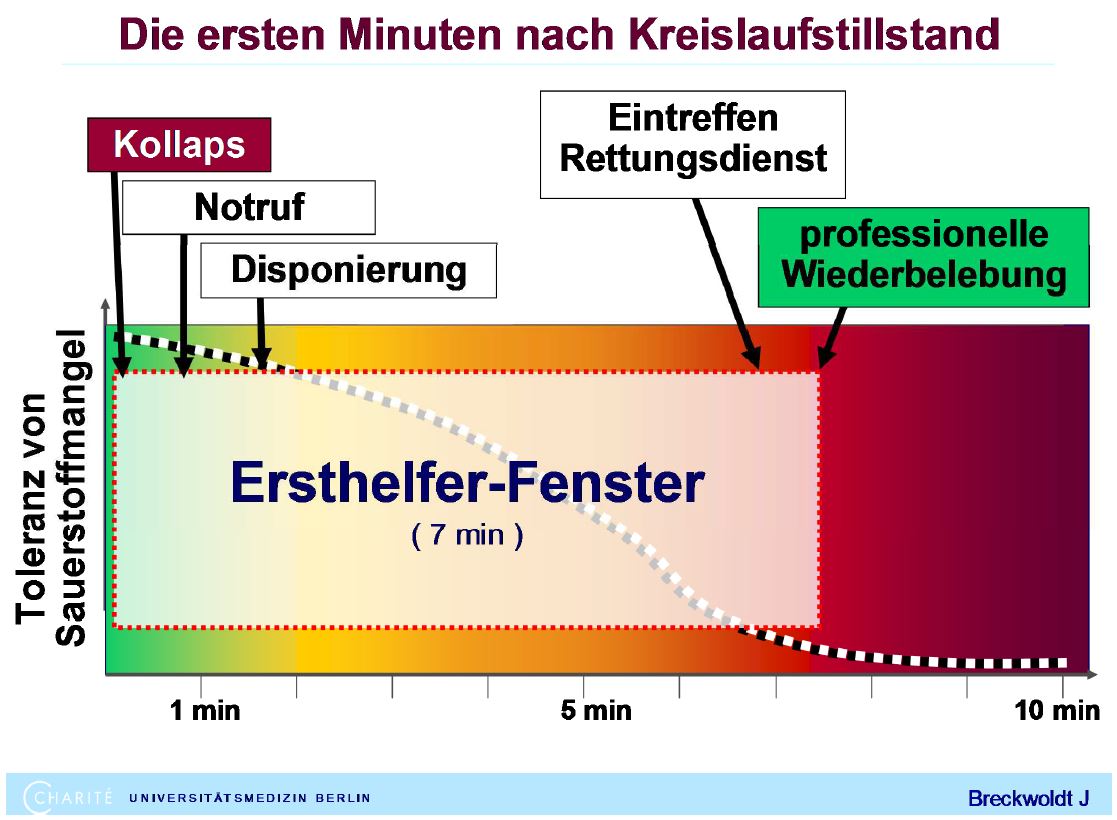 Die ersten Minuten nach Kreislaufstillstand

Kollaps

Notruf

Disponierung

Eintreffen Rettungsdienst

professionelle Wiederbelebung

Toleranz von Sauerstoffmangel

Ersthelfer-Fenster
( 7 min )

1 min

5 min

10 min

CHARITÉ UNIVERSITÄTSMEDIZIN BERLIN

Breckwoldt J